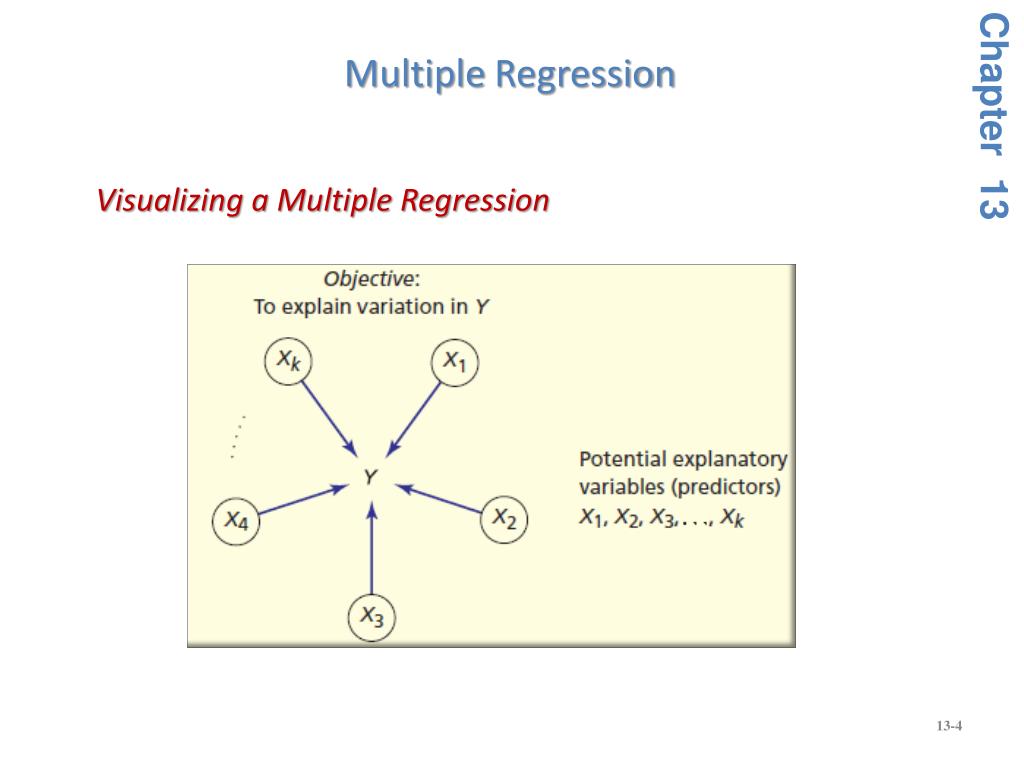 Multiple Regression

Chapter 13

Visualizing a Multiple Regression

Objective:
To explain variation in $Y$

$X_k$

$X_1$

$Y$

$X_4$

$X_2$

$X_3$

Potential explanatory variables (predictors) $X_1, X_2, X_3, \ldots, X_k$

13-4